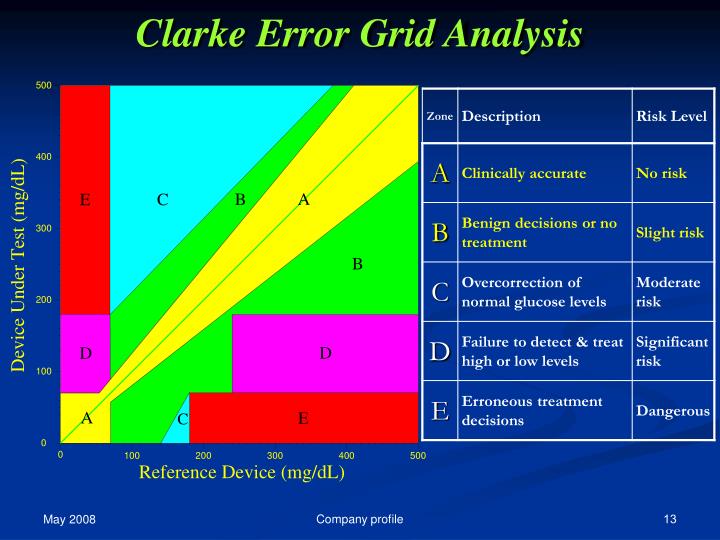 Clarke Error Grid Analysis

Device Under Test (mg/dL)

500
400
300
200
100
0

E C B A
B
D D
A C E

0 100 200 300 400 500

Reference Device (mg/dL)

| Zone | Description | Risk Level |
|---|---|---|
| A | Clinically accurate | No risk |
| B | Benign decisions or no treatment | Slight risk |
| C | Overcorrection of normal glucose levels | Moderate risk |
| D | Failure to detect & treat high or low levels | Significant risk |
| E | Erroneous treatment decisions | Dangerous |

May 2008

Company profile

13